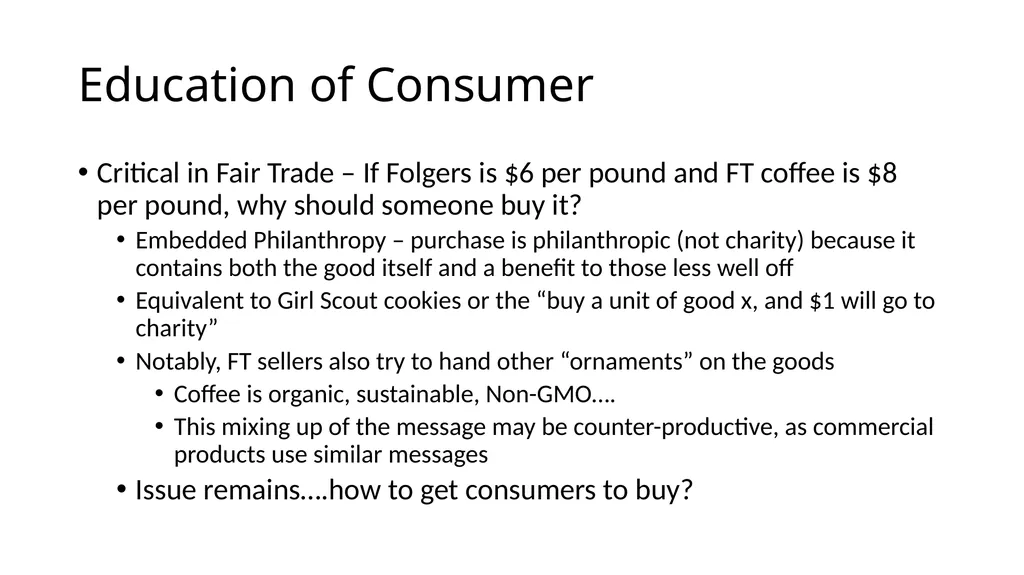 Education of Consumer

• Critical in Fair Trade – If Folgers is \$6 per pound and FT coffee is \$8 per pound, why should someone buy it?
 • Embedded Philanthropy – purchase is philanthropic (not charity) because it contains both the good itself and a benefit to those less well off
 • Equivalent to Girl Scout cookies or the “buy a unit of good x, and \$1 will go to charity”
 • Notably, FT sellers also try to hand other “ornaments” on the goods
  • Coffee is organic, sustainable, Non-GMO….
  • This mixing up of the message may be counter-productive, as commercial products use similar messages
 • Issue remains….how to get consumers to buy?